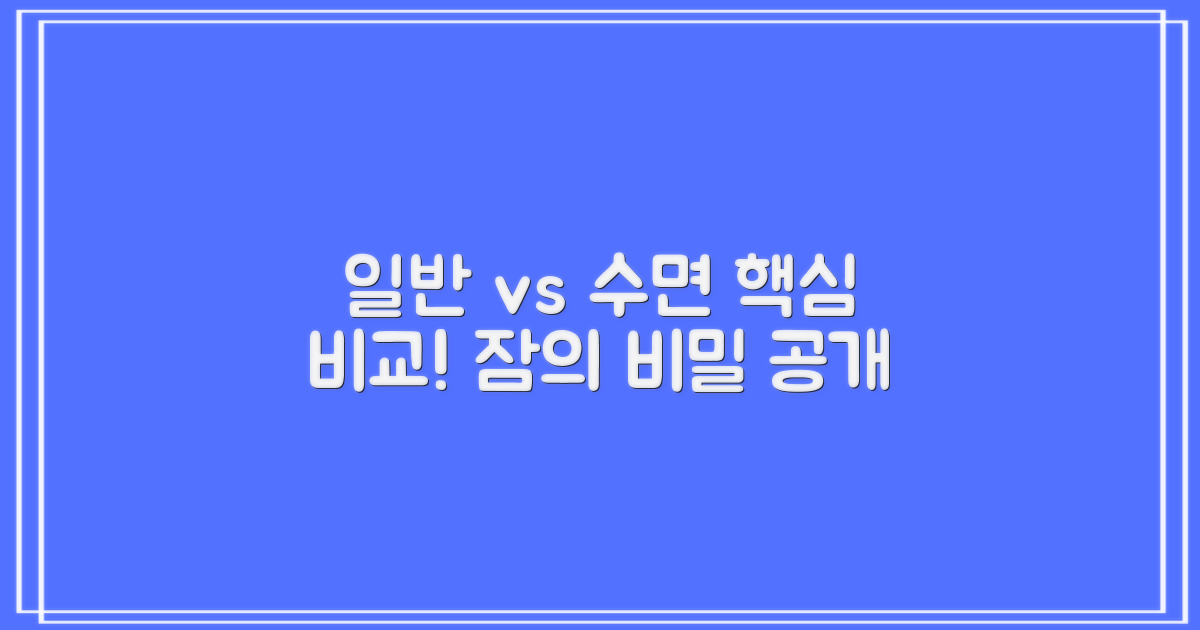 일반 vs 수면 핵심
비교! 잠의 비밀 공개